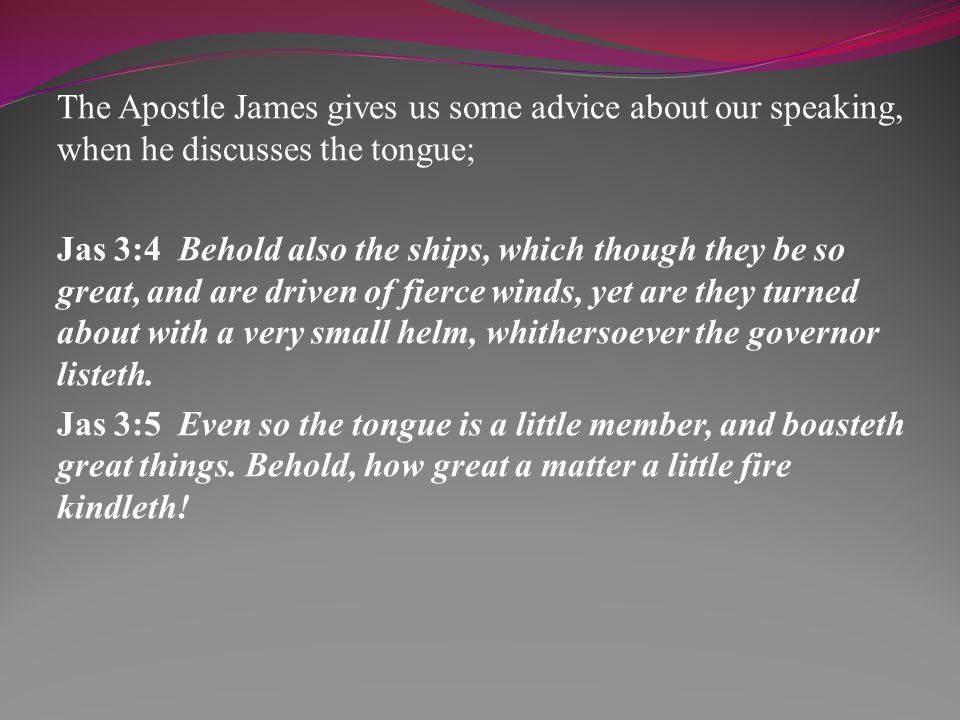 The Apostle James gives us some advice about our speaking, when he discusses the tongue;

Jas 3:4 Behold also the ships, which though they be so great, and are driven of fierce winds, yet are they turned about with a very small helm, whithersoever the governor listeth.

Jas 3:5 Even so the tongue is a little member, and boasteth great things. Behold, how great a matter a little fire kindleth!